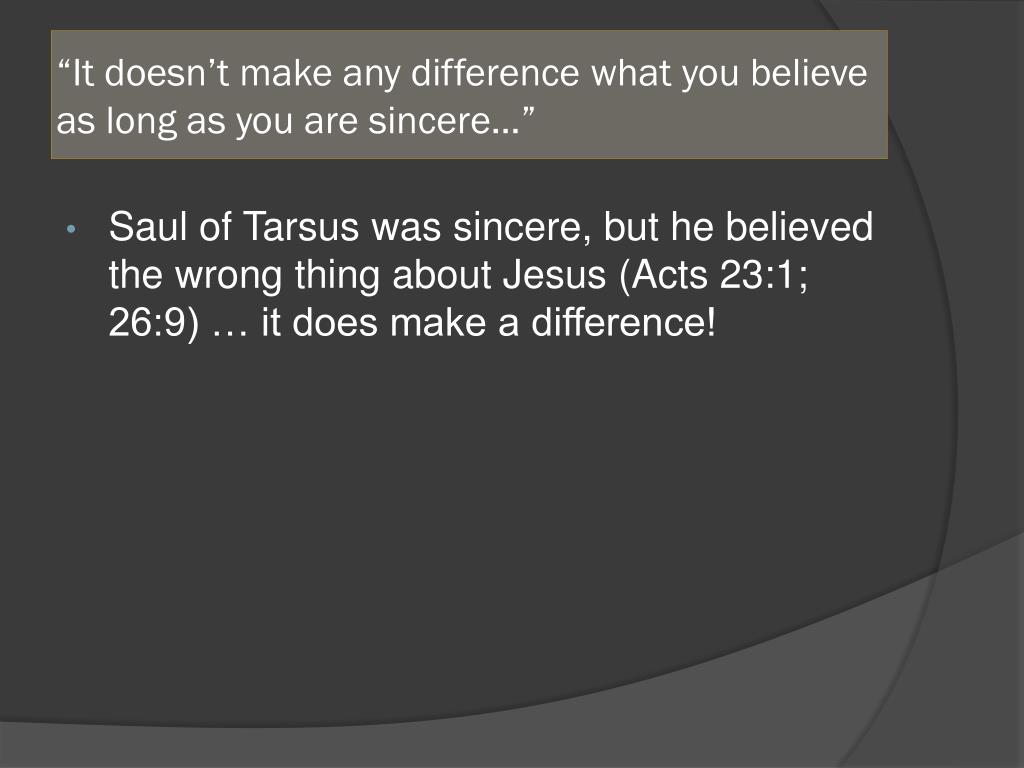 “It doesn’t make any difference what you believe as long as you are sincere…”

• Saul of Tarsus was sincere, but he believed the wrong thing about Jesus (Acts 23:1; 26:9) … it does make a difference!